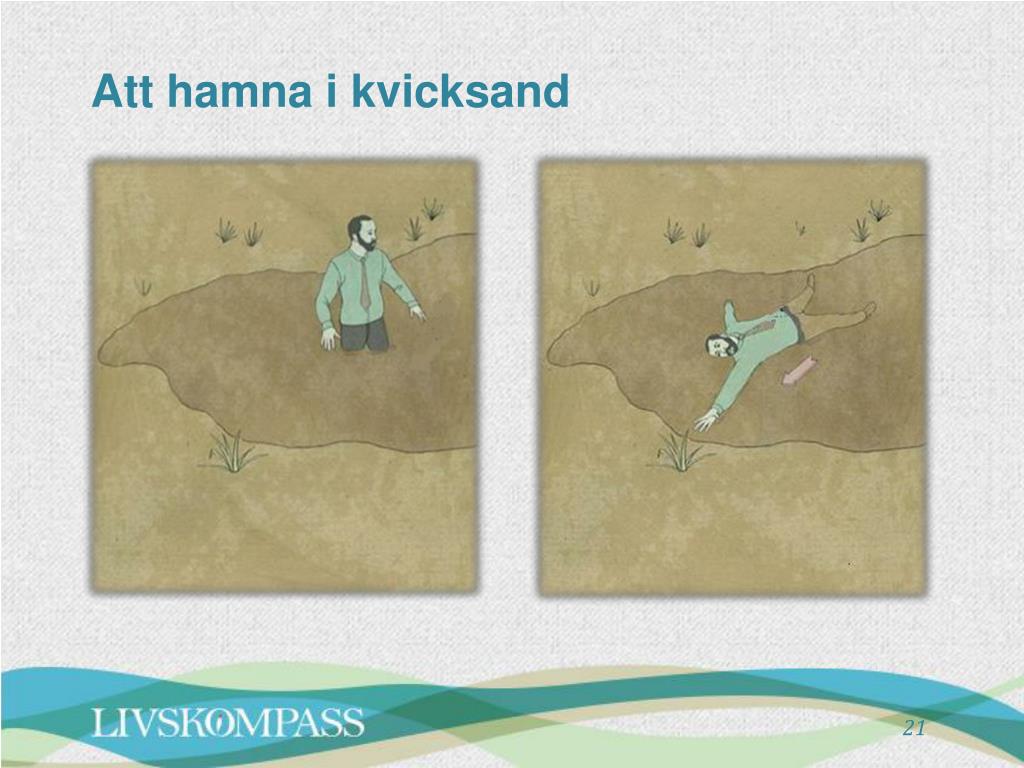 Att hamna i kvicksand

LIVSKOMPASS

21